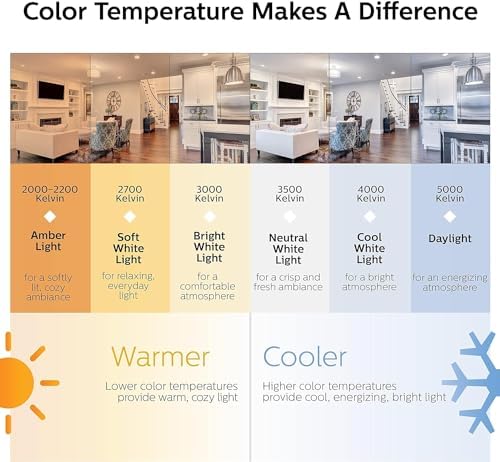 Color Temperature Makes A Difference

2000-2200 Kelvin

Amber Light

for a softly lit, cozy ambiance

2700 Kelvin

Soft White Light

for relaxing, everyday light

3000 Kelvin

Bright White Light

for a comfortable atmosphere

3500 Kelvin

Neutral White Light

for a crisp and fresh ambiance

4000 Kelvin

Cool White Light

for a bright atmosphere

5000 Kelvin

Daylight

for an energizing atmosphere

Warmer

Lower color temperatures provide warm, cozy light

Cooler

Higher color temperatures provide cool, energizing, bright light